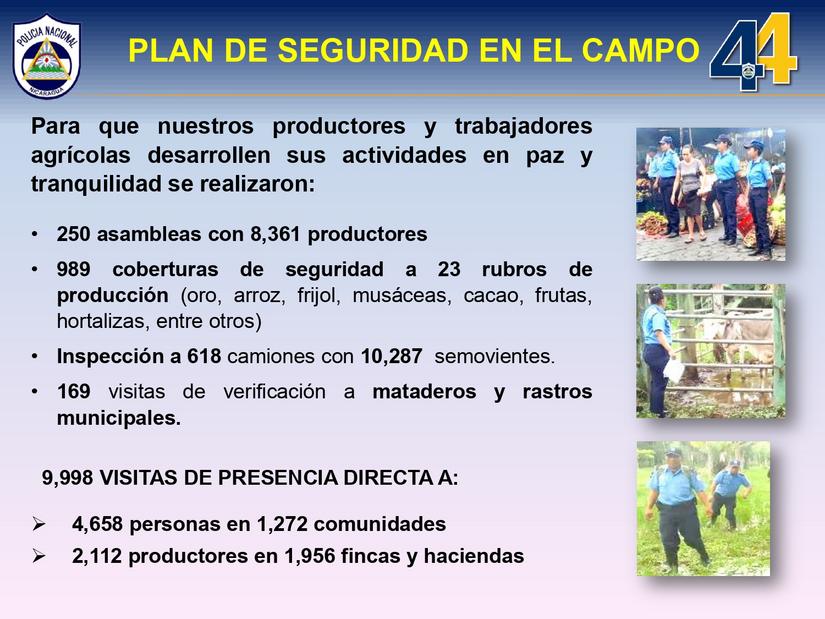 POLICIA NACIONAL
NICARAGUA

PLAN DE SEGURIDAD EN EL CAMPO

44

Para que nuestros productores y trabajadores agrícolas desarrollen sus actividades en paz y tranquilidad se realizaron:

• 250 asambleas con 8,361 productores
• 989 coberturas de seguridad a 23 rubros de producción (oro, arroz, frijol, musáceas, cacao, frutas, hortalizas, entre otros)
• Inspección a 618 camiones con 10,287 semovientes.
• 169 visitas de verificación a mataderos y rastros municipales.

9,998 VISITAS DE PRESENCIA DIRECTA A:

➢ 4,658 personas en 1,272 comunidades
➢ 2,112 productores en 1,956 fincas y haciendas